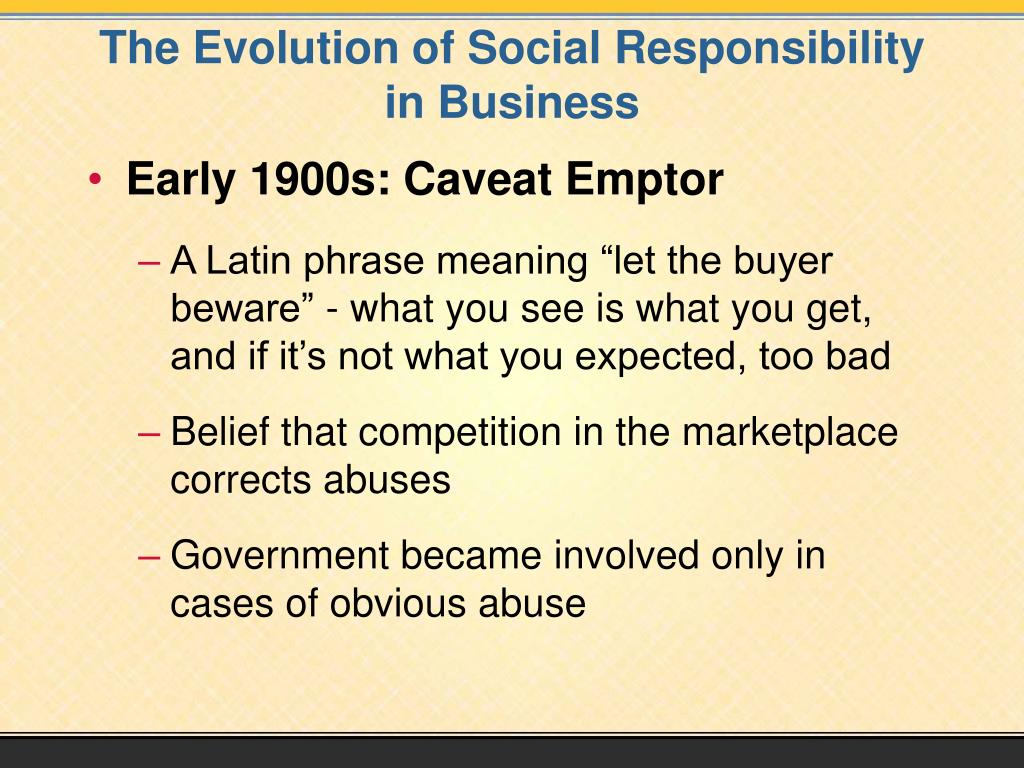 The Evolution of Social Responsibility in Business

• Early 1900s: Caveat Emptor

– A Latin phrase meaning “let the buyer beware” - what you see is what you get, and if it’s not what you expected, too bad

– Belief that competition in the marketplace corrects abuses

– Government became involved only in cases of obvious abuse